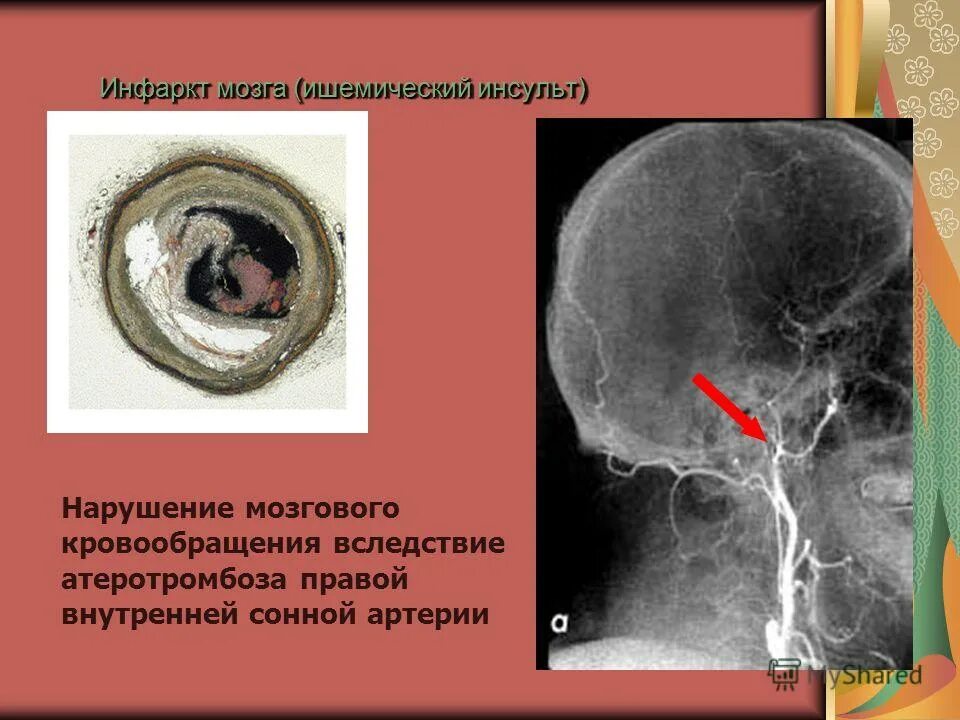 Инфаркт мозга (ишемический инсульт)

Нарушение мозгового кровообращения вследствие атеротромбоза правой внутренней сонной артерии

a

MyShared